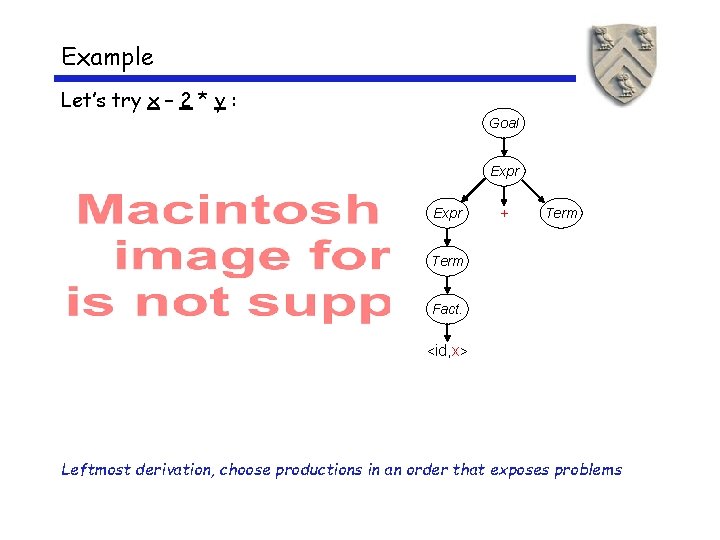 Example

Let's try x - 2 * y :

Macintosh
image for
is not supp

Goal

Expr

Expr

+

Term

Term

Fact.

<id,x>

Leftmost derivation, choose productions in an order that exposes problems